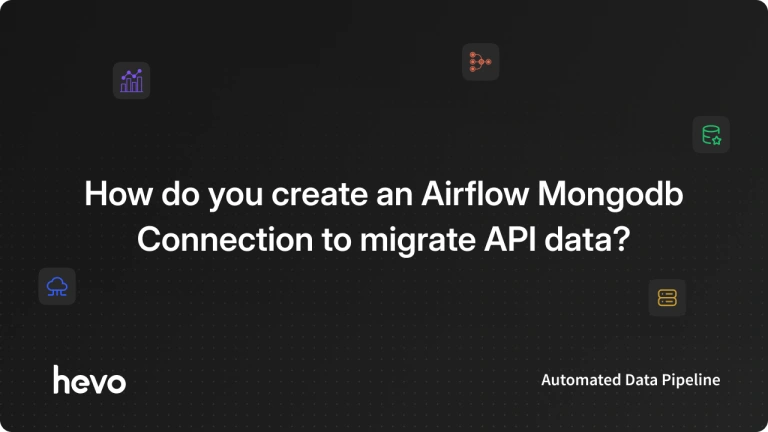 How do you create an Airflow Mongodb Connection to migrate API data?

hevo

Automated Data Pipeline